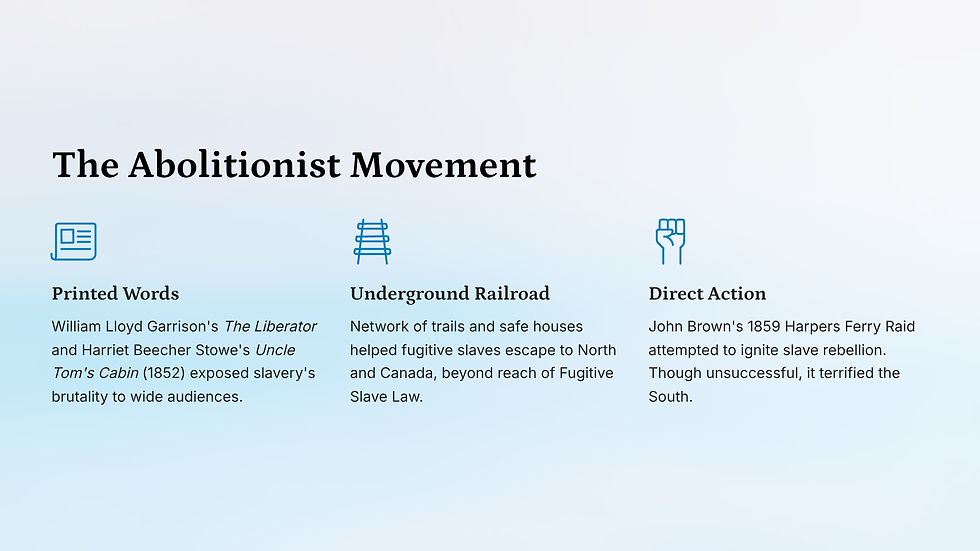 The Abolitionist Movement

Printed Words

William Lloyd Garrison's The Liberator and Harriet Beecher Stowe's Uncle Tom's Cabin (1852) exposed slavery's brutality to wide audiences.

Underground Railroad

Network of trails and safe houses helped fugitive slaves escape to North and Canada, beyond reach of Fugitive Slave Law.

Direct Action

John Brown's 1859 Harpers Ferry Raid attempted to ignite slave rebellion. Though unsuccessful, it terrified the South.